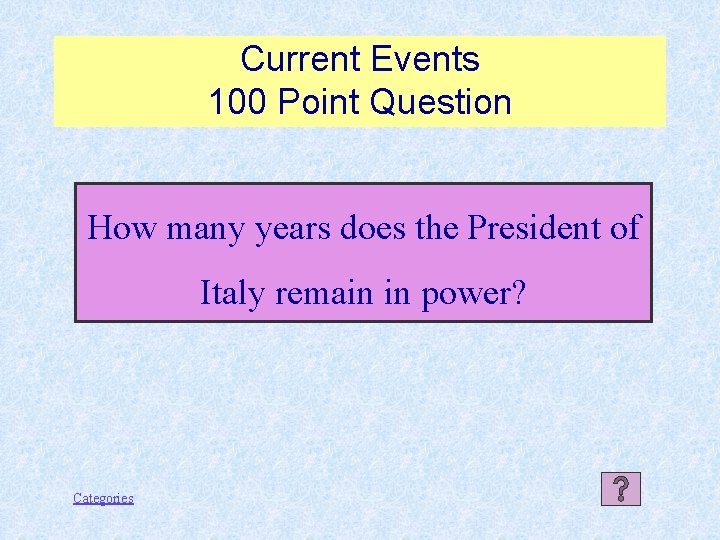 Current Events
100 Point Question

How many years does the President of Italy remain in power?

Categories

?